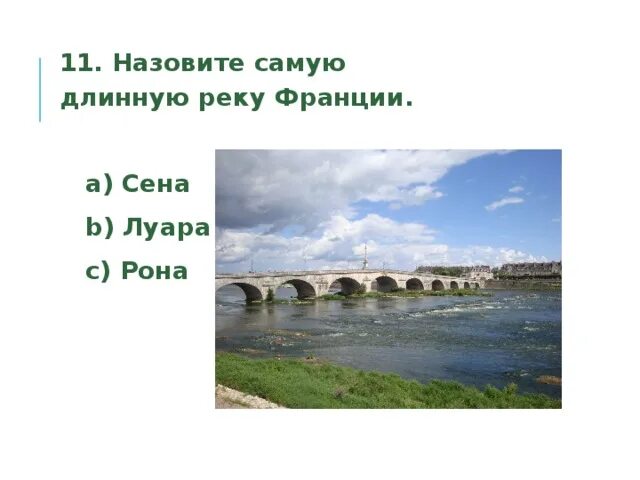 11. Назовите самую длинную реку Франции.

a) Сена

b) Луара

c) Рона